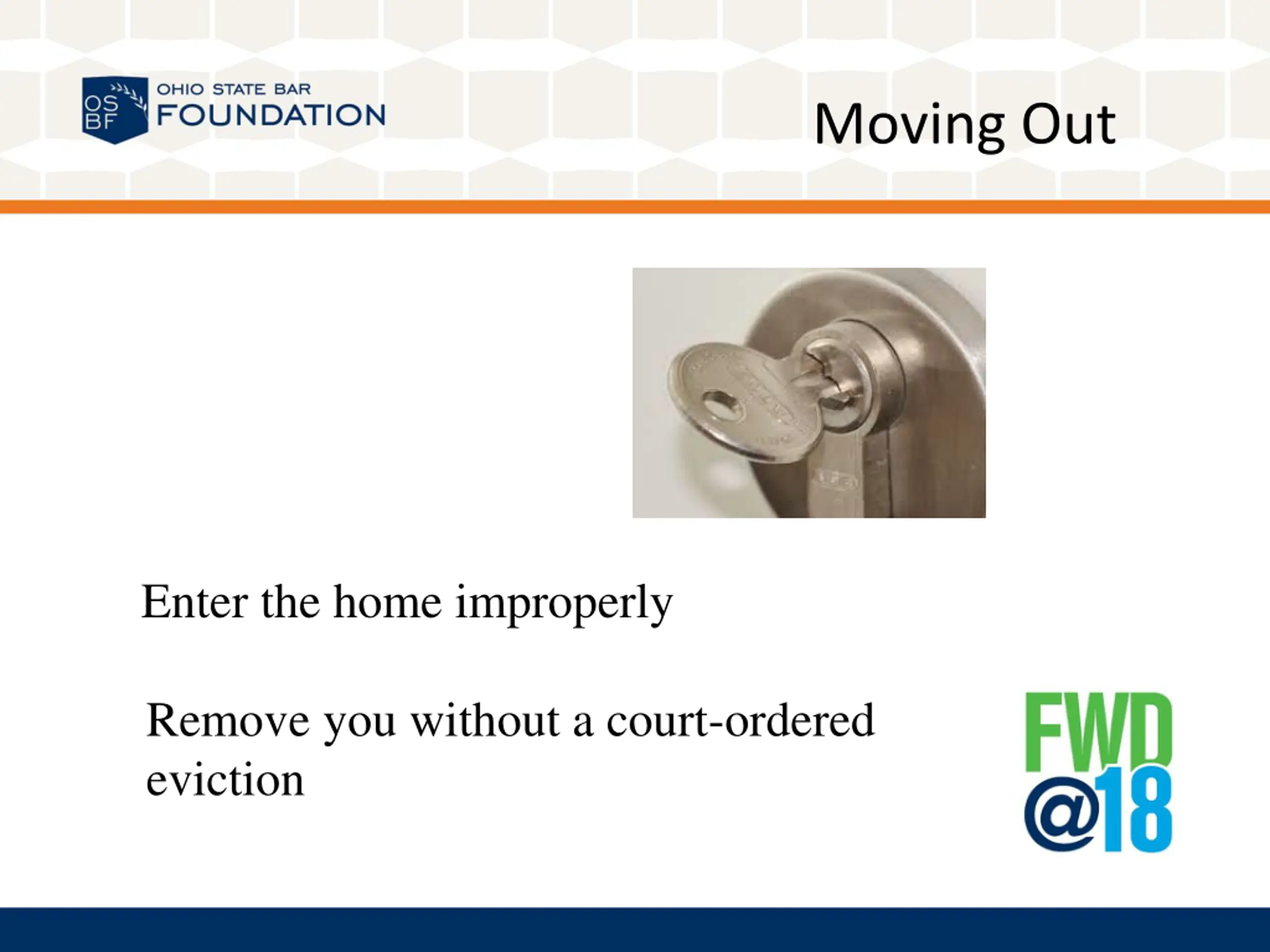 OS BF OHIO STATE BAR FOUNDATION

Moving Out

Enter the home improperly

Remove you without a court-ordered eviction

FWD @18